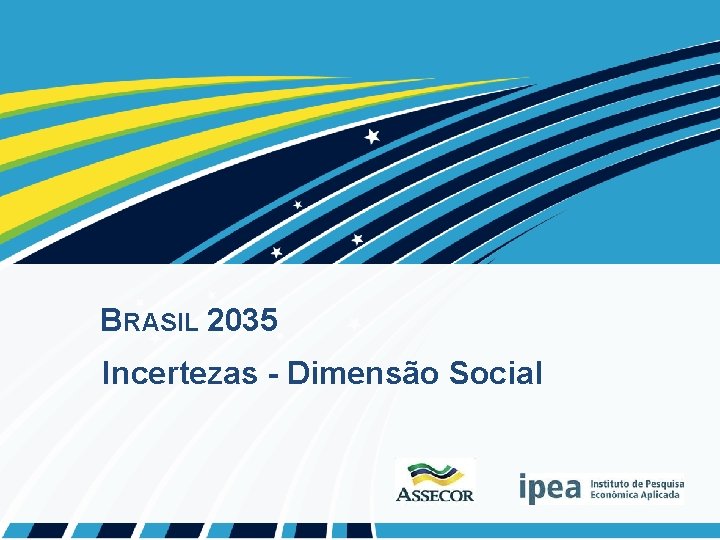 BRASIL 2035

Incertezas - Dimensão Social

ASSECOR

ipea Instituto de Pesquisa Econômica Aplicada